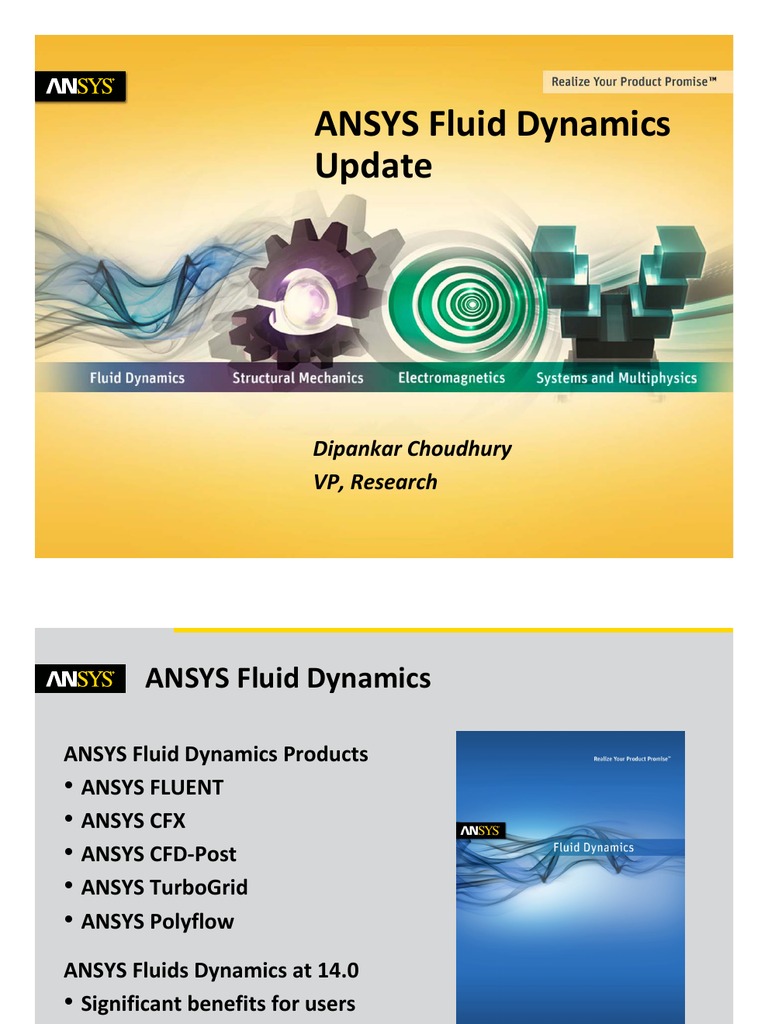 ANSYS

Realize Your Product Promise™

ANSYS Fluid Dynamics Update

Fluid Dynamics Structural Mechanics Electromagnetics Systems and Multiphysics

Dipankar Choudhury
VP, Research

ANSYS

ANSYS Fluid Dynamics

ANSYS Fluid Dynamics Products
• ANSYS FLUENT
• ANSYS CFX
• ANSYS CFD-Post
• ANSYS TurboGrid
• ANSYS Polyflow

ANSYS Fluids Dynamics at 14.0
• Significant benefits for users

Realize Your Product Promise™

ANSYS

Fluid Dynamics